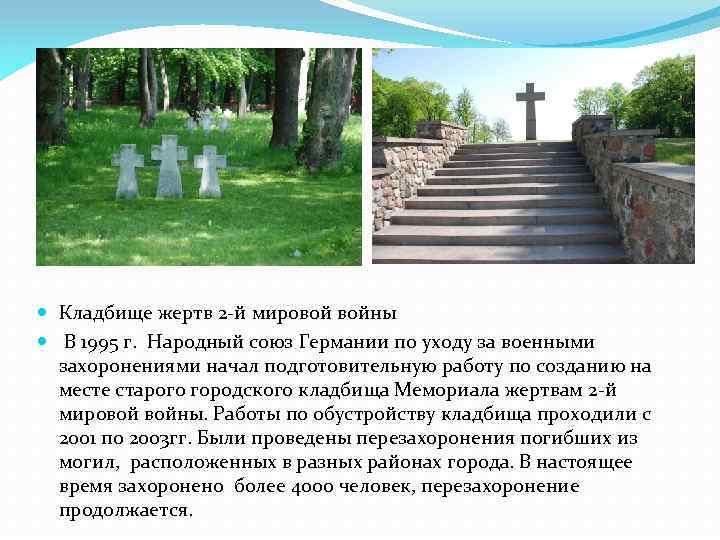 Кладбище жертв 2-й мировой войны

В 1995 г. Народный союз Германии по уходу за военными захоронениями начал подготовительную работу по созданию на месте старого городского кладбища Мемориала жертвам 2-й мировой войны. Работы по обустройству кладбища проходили с 2001 по 2003гг. Были проведены перезахоронения погибших из могил, расположенных в разных районах города. В настоящее время захоронено более 4000 человек, перезахоронение продолжается.